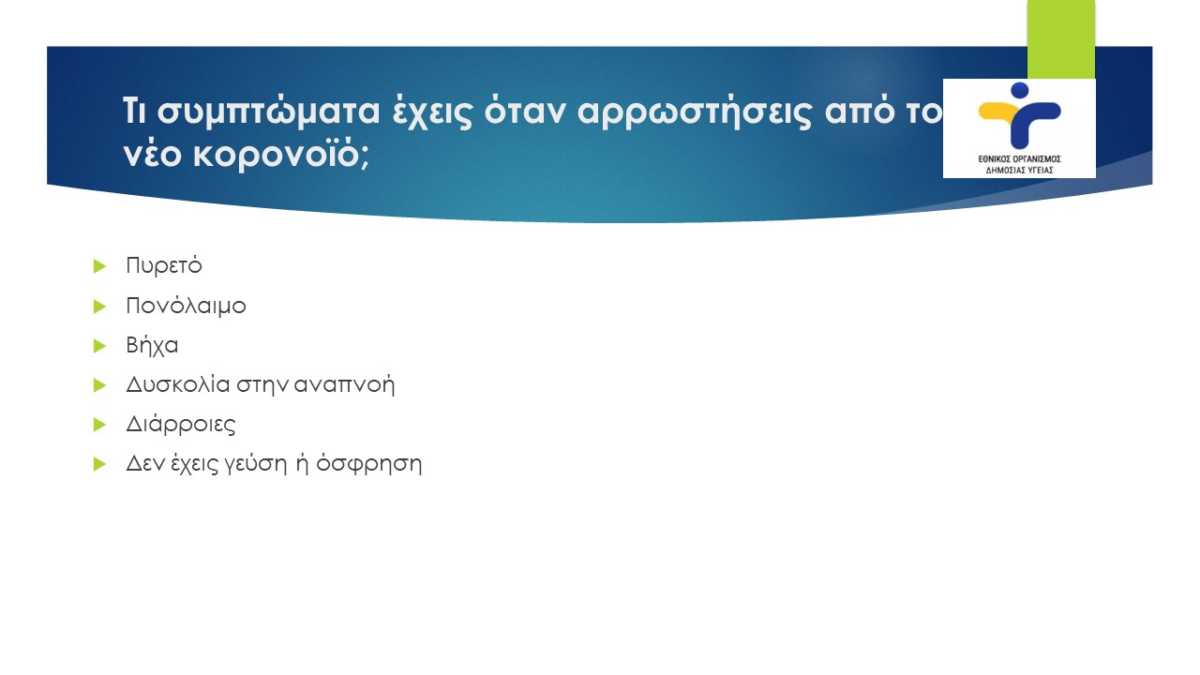 Τι συμπτώματα έχεις όταν αρρωστήσεις από το νέο κορονοϊό;

ΕΘΝΙΚΟΣ ΟΡΓΑΝΙΣΜΟΣ ΔΗΜΟΣΙΑΣ ΥΓΕΙΑΣ

Πυρετό

Πονόλαιμο

Βήχα

Δυσκολία στην αναπνοή

Διάρροιες

Δεν έχεις γεύση ή όσφρηση